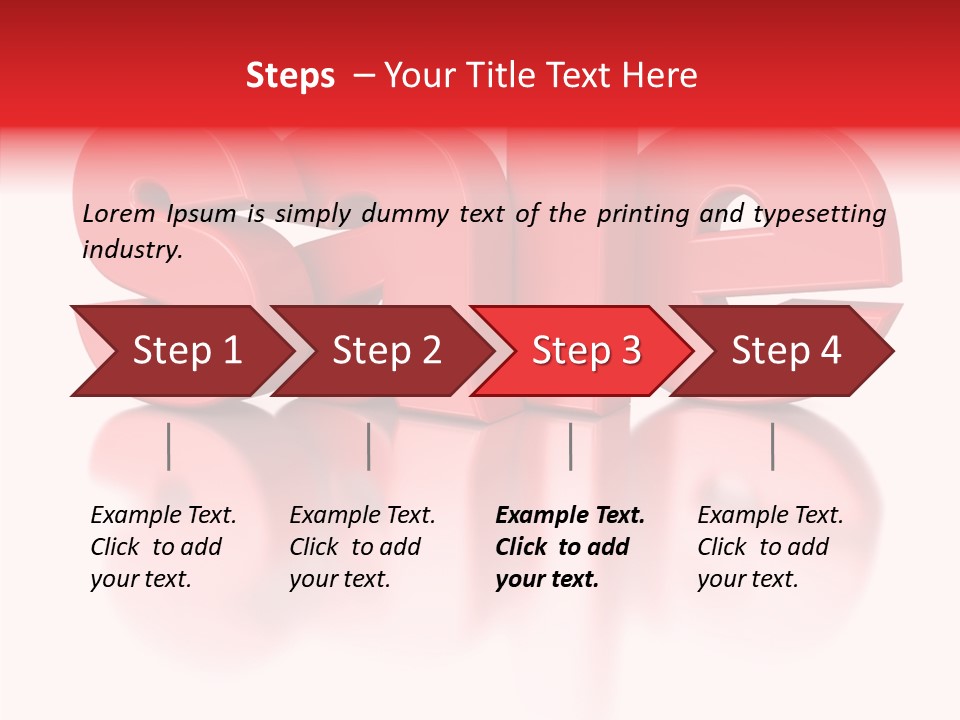 Steps – Your Title Text Here

Lorem Ipsum is simply dummy text of the printing and typesetting industry.

Step 1

Step 2

Step 3

Step 4

Example Text. Click to add your text.

Example Text. Click to add your text.

Example Text. Click to add your text.

Example Text. Click to add your text.